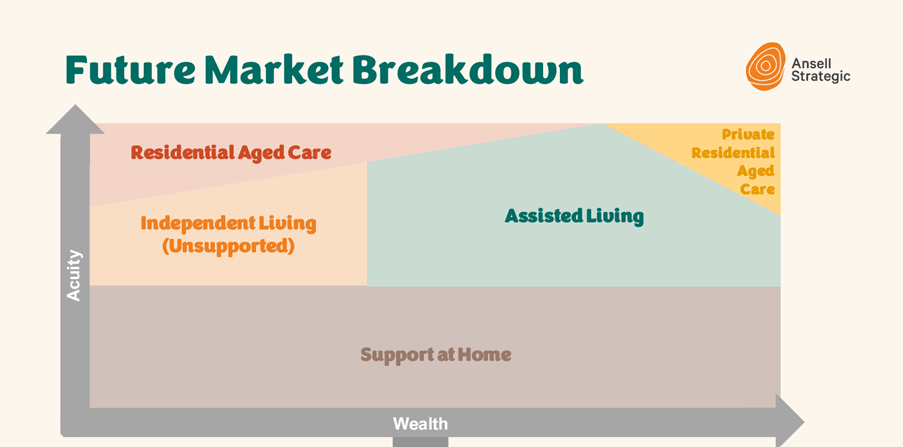 Future Market Breakdown

Ansell Strategic

Residential Aged Care

Private Residential Aged Care

Independent Living (Unsupported)

Assisted Living

Acuity

Support at Home

Wealth